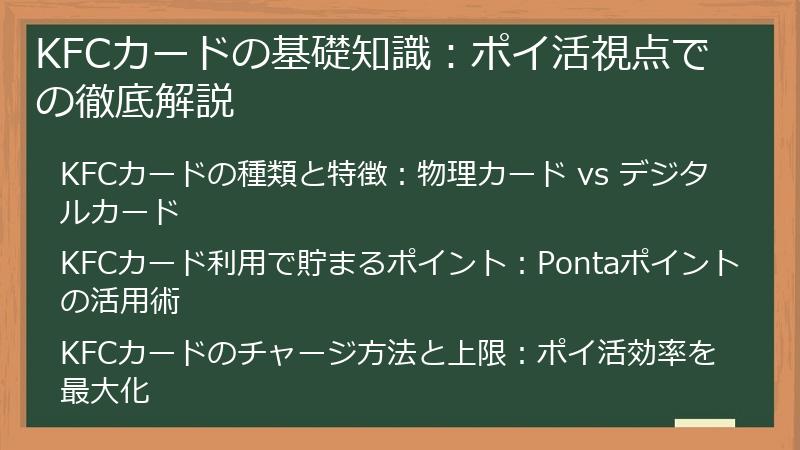 KFCカードの基礎知識：ポイ活視点での徹底解説

KFCカードの種類と特徴：物理カード vs デジタルカード

KFCカード利用で貯まるポイント：Pontaポイントの活用術

KFCカードのチャージ方法と上限：ポイ活効率を最大化